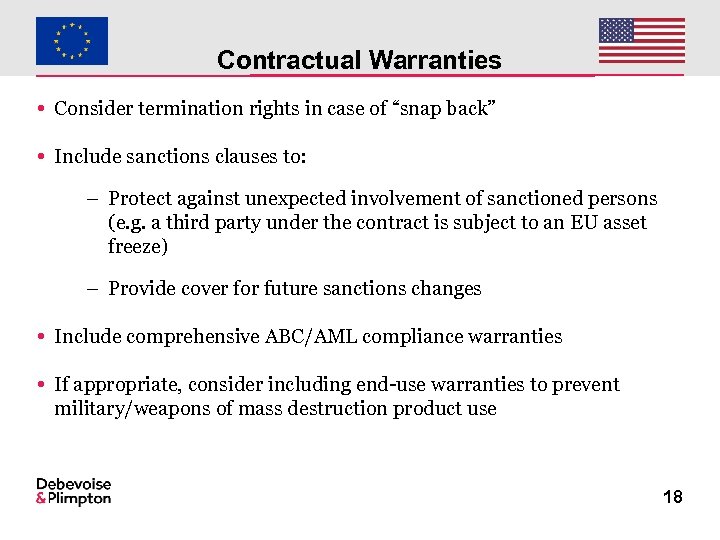 Contractual Warranties

• Consider termination rights in case of “snap back”

• Include sanctions clauses to:

– Protect against unexpected involvement of sanctioned persons (e.g. a third party under the contract is subject to an EU asset freeze)

– Provide cover for future sanctions changes

• Include comprehensive ABC/AML compliance warranties

• If appropriate, consider including end-use warranties to prevent military/weapons of mass destruction product use

Debevoise & Plimpton

18